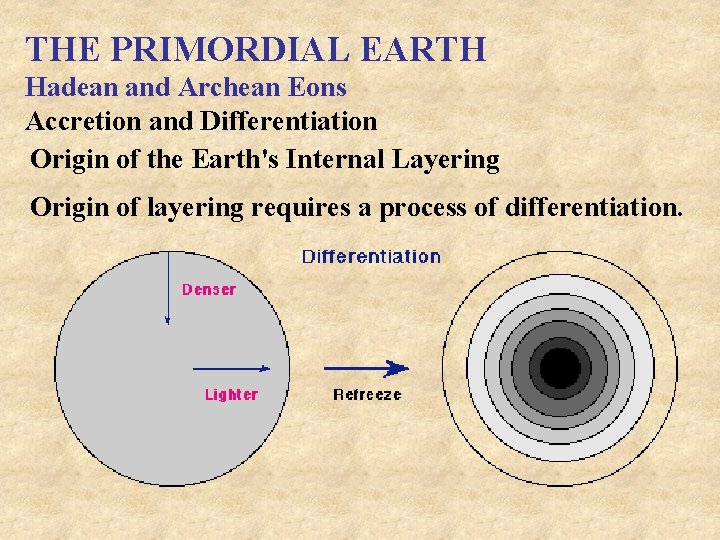 THE PRIMORDIAL EARTH
Hadean and Archean Eons
Accretion and Differentiation
Origin of the Earth's Internal Layering

Origin of layering requires a process of differentiation.

Differentiation

Denser

Lighter

Refreeze